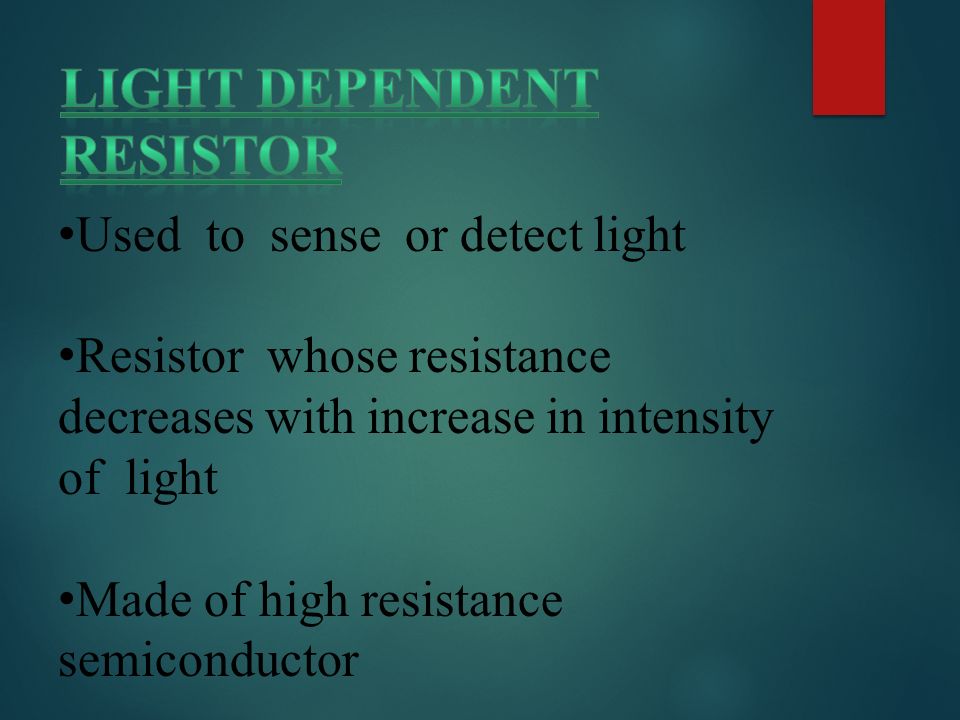 LIGHT DEPENDENT RESISTOR

•Used to sense or detect light

•Resistor whose resistance decreases with increase in intensity of light

•Made of high resistance semiconductor